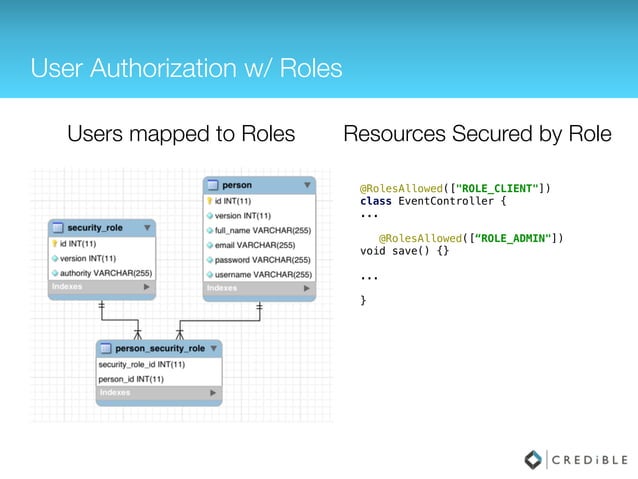 User Authorization w/ Roles

Users mapped to Roles

security_role
id INT(11)
version INT(11)
authority VARCHAR(255)
Indexes

person
id INT(11)
version INT(11)
full_name VARCHAR(255)
email VARCHAR(255)
password VARCHAR(255)
username VARCHAR(255)
Indexes

person_security_role
security_role_id INT(11)
person_id INT(11)
Indexes

Resources Secured by Role

@RolesAllowed(["ROLE_CLIENT"])
class EventController {
...

@RolesAllowed([“ROLE_ADMIN"])
void save() {}

...

}

CREDiBLE